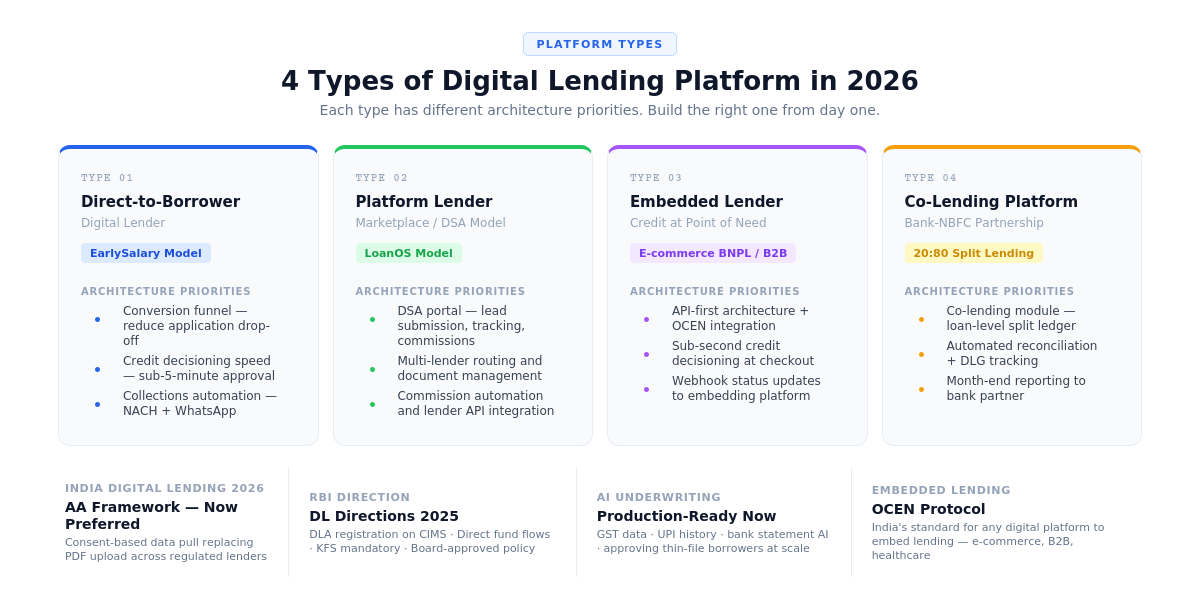 PLATFORM TYPES

4 Types of Digital Lending Platform in 2026

Each type has different architecture priorities. Build the right one from day one.

TYPE 01

Direct-to-Borrower

Digital Lender

EarlySalary Model

ARCHITECTURE PRIORITIES

- Conversion funnel — reduce application drop-off
- Credit decisioning speed — sub-5-minute approval
- Collections automation — NACH + WhatsApp

TYPE 02

Platform Lender

Marketplace / DSA Model

LoanOS Model

ARCHITECTURE PRIORITIES

- DSA portal — lead submission, tracking, commissions
- Multi-lender routing and document management
- Commission automation and lender API integration

TYPE 03

Embedded Lender

Credit at Point of Need

E-commerce BNPL / B2B

ARCHITECTURE PRIORITIES

- API-first architecture + OCEN integration
- Sub-second credit decisioning at checkout
- Webhook status updates to embedding platform

TYPE 04

Co-Lending Platform

Bank-NBFC Partnership

20:80 Split Lending

ARCHITECTURE PRIORITIES

- Co-lending module — loan-level split ledger
- Automated reconciliation + DLG tracking
- Month-end reporting to bank partner

INDIA DIGITAL LENDING 2026

AA Framework — Now Preferred

Consent-based data pull replacing PDF upload across regulated lenders

RBI DIRECTION

DL Directions 2025

DLA registration on CIMS · Direct fund flows · KFS mandatory · Board-approved policy

AI UNDERWRITING

Production-Ready Now

GST data · UPI history · bank statement AI · approving thin-file borrowers at scale

EMBEDDED LENDING

OCEN Protocol

India's standard for any digital platform to embed lending — e-commerce, B2B, healthcare